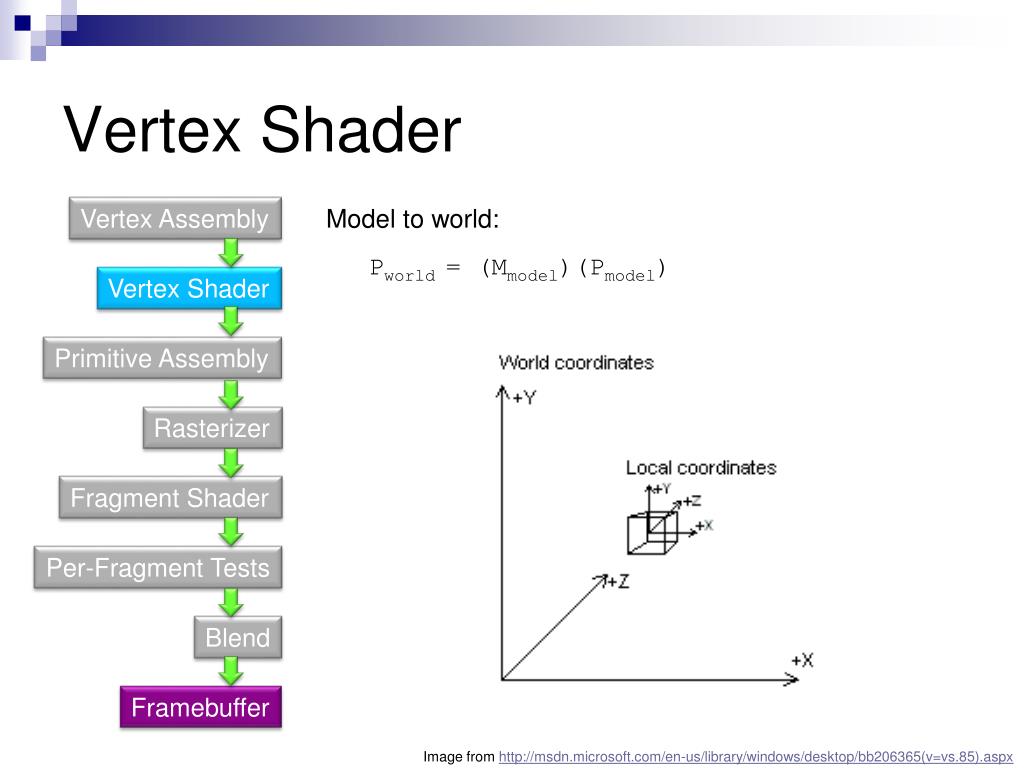 Vertex Shader

Vertex Assembly

Vertex Shader

Primitive Assembly

Rasterizer

Fragment Shader

Per-Fragment Tests

Blend

Framebuffer

Model to world:

$P_{world} = (M_{model})(P_{model})$

World coordinates

+Y

Local coordinates

+Y

+Z

+X

+Z

+X

Image from http://msdn.microsoft.com/en-us/library/windows/desktop/bb206365(v=vs.85).aspx